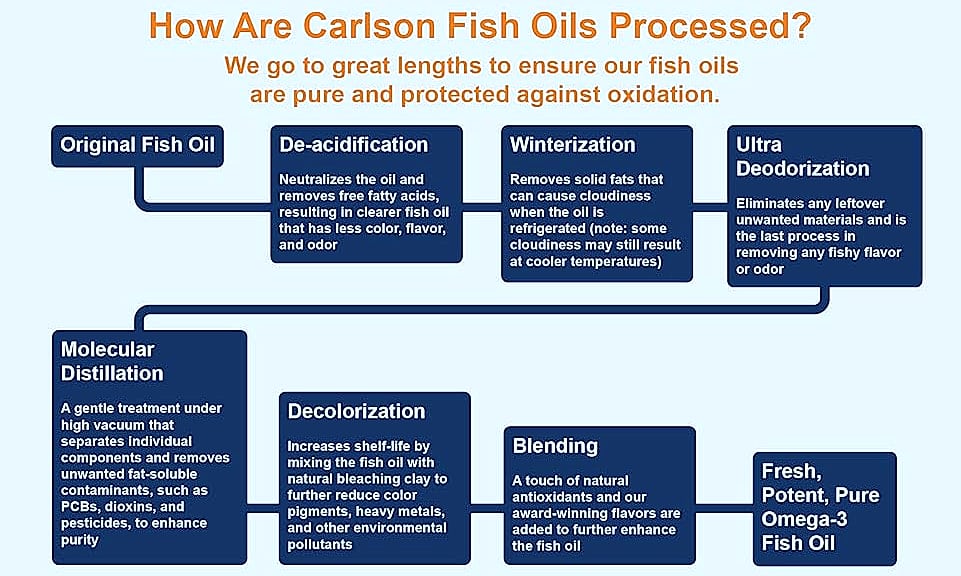 How Are Carlson Fish Oils Processed?

We go to great lengths to ensure our fish oils are pure and protected against oxidation.

Original Fish Oil

De-acidification

Neutralizes the oil and removes free fatty acids, resulting in clearer fish oil that has less color, flavor, and odor

Winterization

Removes solid fats that can cause cloudiness when the oil is refrigerated (note: some cloudiness may still result at cooler temperatures)

Ultra Deodorization

Eliminates any leftover unwanted materials and is the last process in removing any fishy flavor or odor

Molecular Distillation

A gentle treatment under high vacuum that separates individual components and removes unwanted fat-soluble contaminants, such as PCBs, dioxins, and pesticides, to enhance purity

Decolorization

Increases shelf-life by mixing the fish oil with natural bleaching clay to further reduce color pigments, heavy metals, and other environmental pollutants

Blending

A touch of natural antioxidants and our award-winning flavors are added to further enhance the fish oil

Fresh, Potent, Pure Omega-3 Fish Oil